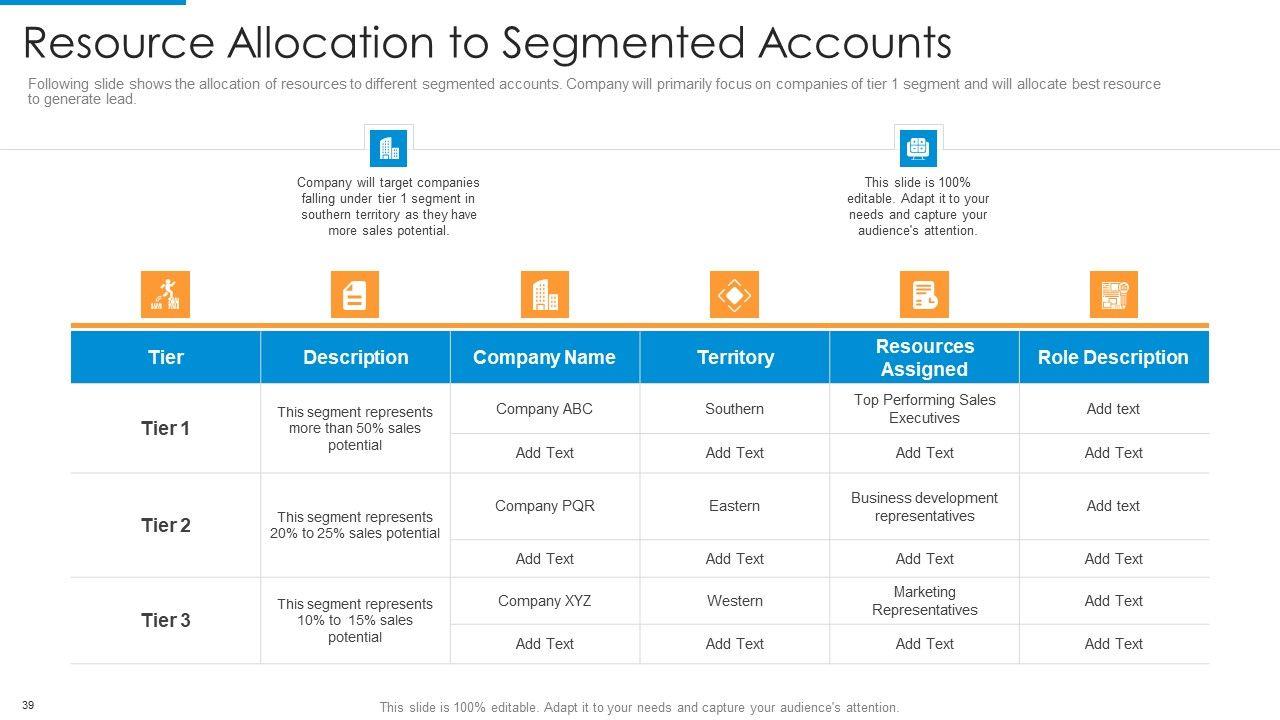 Resource Allocation to Segmented Accounts

Following slide shows the allocation of resources to different segmented accounts. Company will primarily focus on companies of tier 1 segment and will allocate best resource to generate lead.

Company will target companies falling under tier 1 segment in southern territory as they have more sales potential.

This slide is 100% editable. Adapt it to your needs and capture your audience's attention.

| Tier | Description | Company Name | Territory | Resources Assigned | Role Description |
|---|---|---|---|---|---|
| Tier 1 | This segment represents more than 50% sales potential | Company ABC | Southern | Top Performing Sales Executives | Add text |
| | | Add Text | Add Text | Add Text | Add Text |
| Tier 2 | This segment represents 20% to 25% sales potential | Company PQR | Eastern | Business development representatives | Add text |
| | | Add Text | Add Text | Add Text | Add Text |
| Tier 3 | This segment represents 10% to 15% sales potential | Company XYZ | Western | Marketing Representatives | Add Text |
| | | Add Text | Add Text | Add Text | Add Text |

39

This slide is 100% editable. Adapt it to your needs and capture your audience's attention.